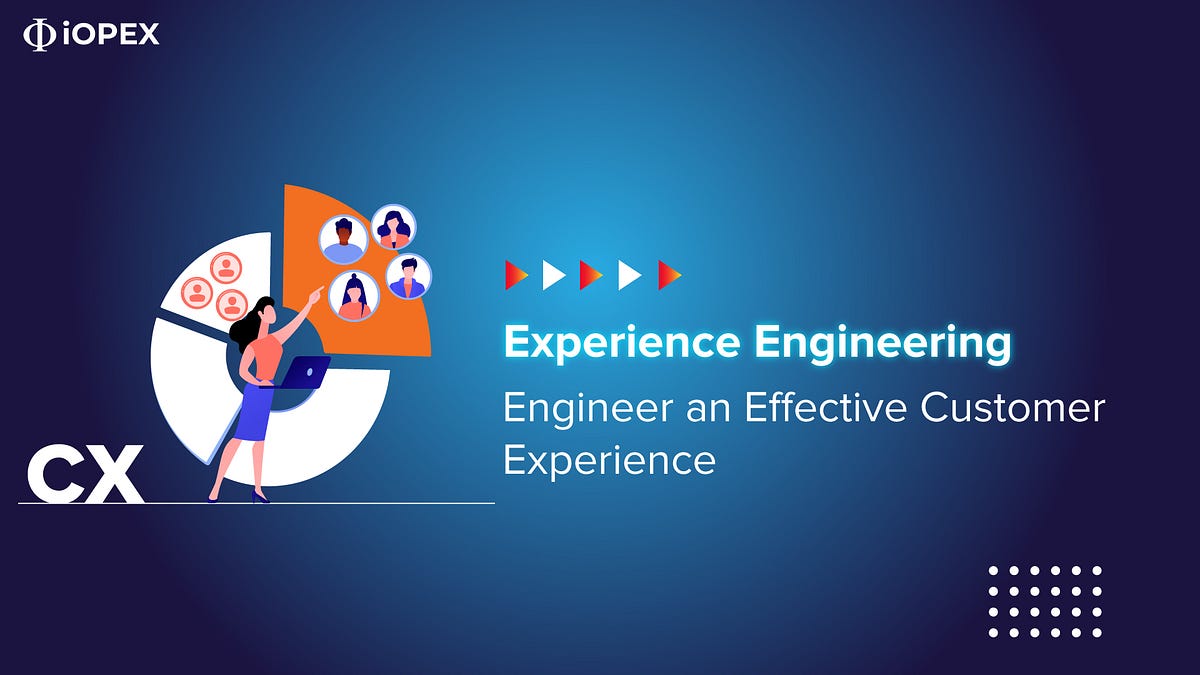 iOPEX

CX

Experience Engineering

Engineer an Effective Customer Experience